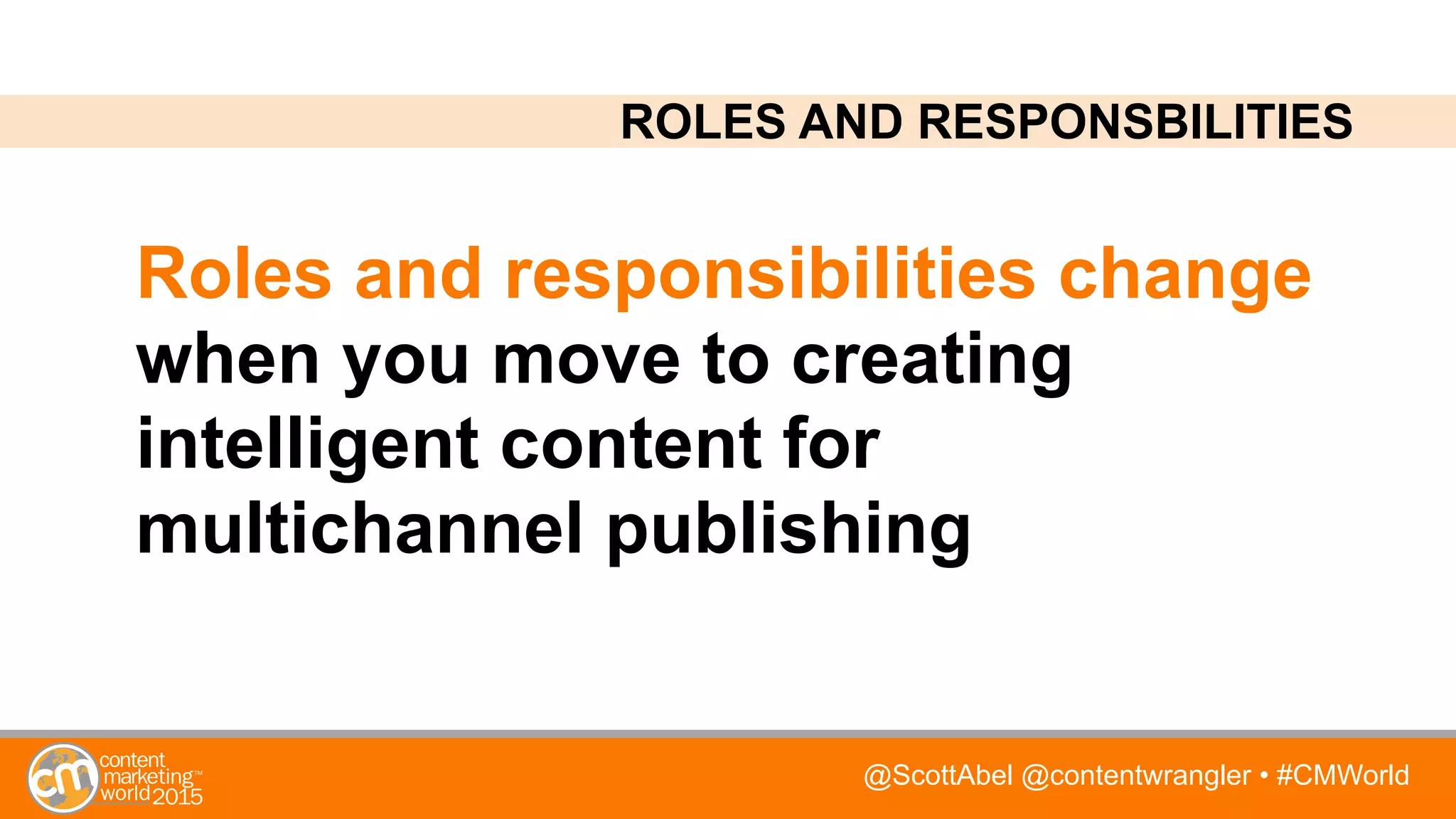 ROLES AND RESPONSBILITIES

Roles and responsibilities change when you move to creating intelligent content for multichannel publishing

cm content marketing™ world 2015

@ScottAbel @contentwrangler • #CMWorld